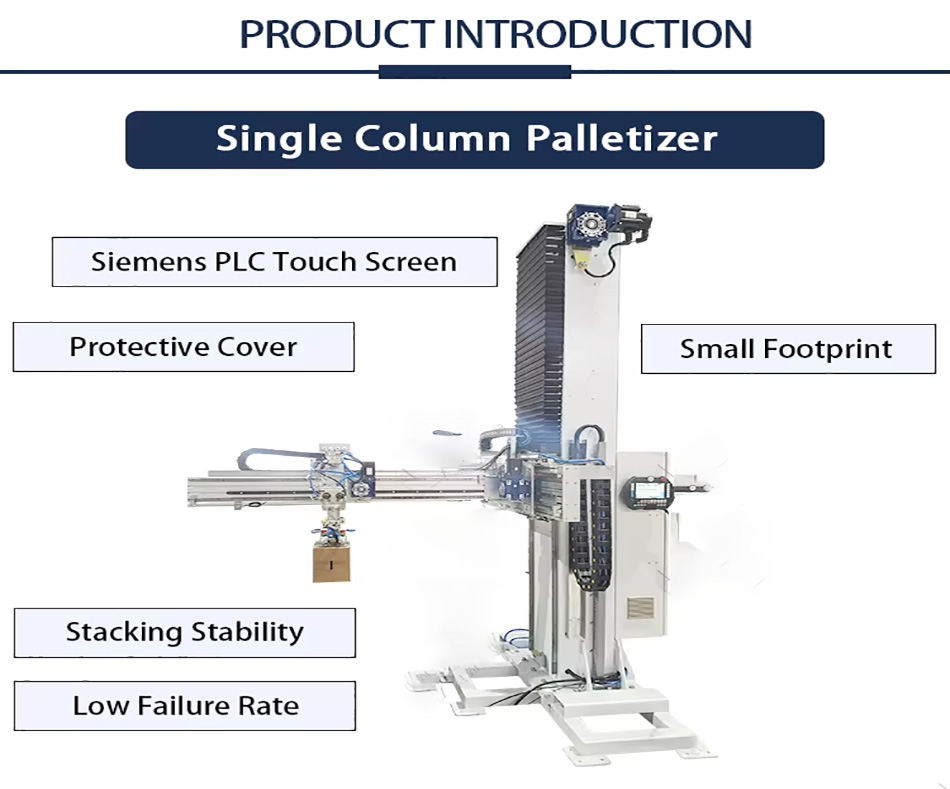 PRODUCT INTRODUCTION

Single Column Palletizer

Siemens PLC Touch Screen

Protective Cover

Small Footprint

Stacking Stability

Low Failure Rate